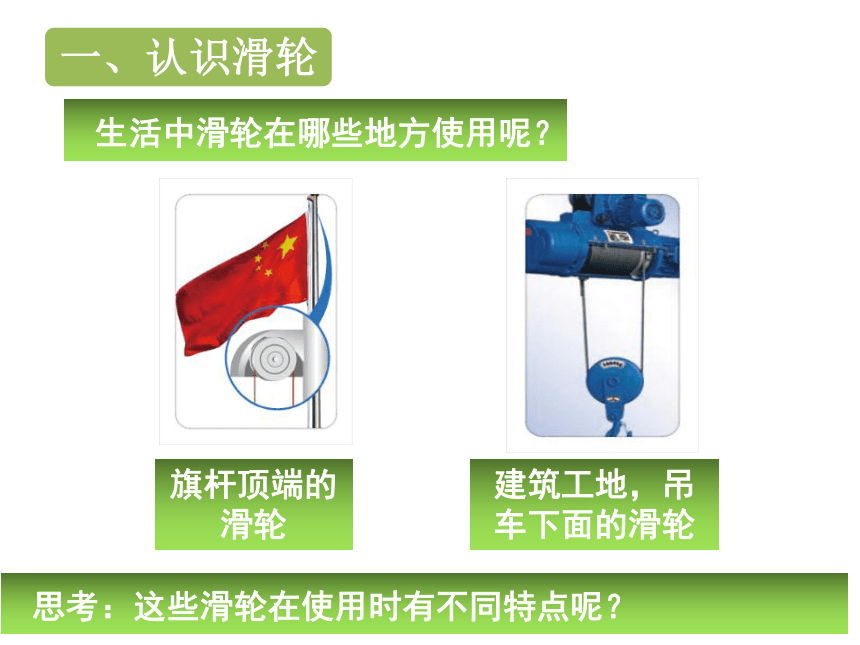 一、认识滑轮

生活中滑轮在哪些地方使用呢？

旗杆顶端的滑轮

建筑工地，吊车下面的滑轮

思考：这些滑轮在使用时有不同特点呢？